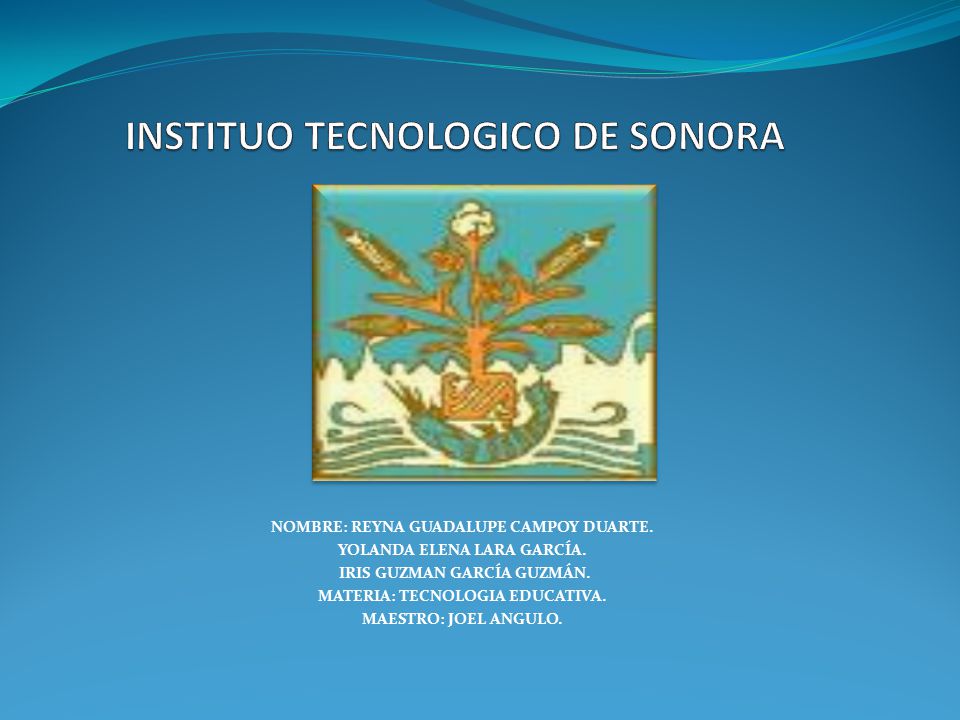 INSTITUO TECNOLOGICO DE SONORA

NOMBRE: REYNA GUADALUPE CAMPOY DUARTE.
YOLANDA ELENA LARA GARCÍA.
IRIS GUZMAN GARCÍA GUZMÁN.
MATERIA: TECNOLOGIA EDUCATIVA.
MAESTRO: JOEL ANGULO.